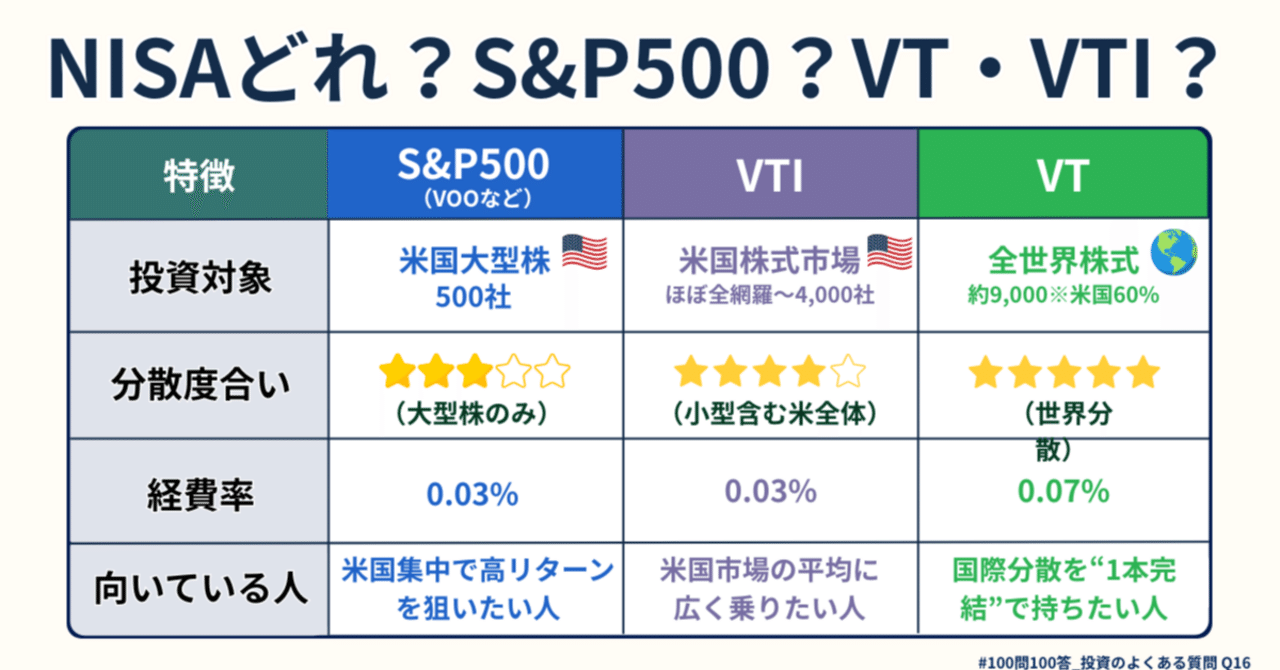 NISAどれ？S&P500？VT・VTI？

| 特徴 | S&P500 (VOOなど) | VTI | VT |
|---|---|---|---|
| 投資対象 | 米国大型株 500社 | 米国株式市場 ほぼ全網羅〜4,000社 | 全世界株式 約9,000※米国60% |
| 分散度合い | ★★★☆☆ （大型株のみ） | ★★★★☆ （小型含む米全体） | ★★★★★ （世界分散） |
| 経費率 | 0.03% | 0.03% | 0.07% |
| 向いている人 | 米国集中で高リターンを狙いたい人 | 米国市場の平均に広く乗りたい人 | 国際分散を“1本完結”で持ちたい人 |

#100問100答_投資のよくある質問 Q16